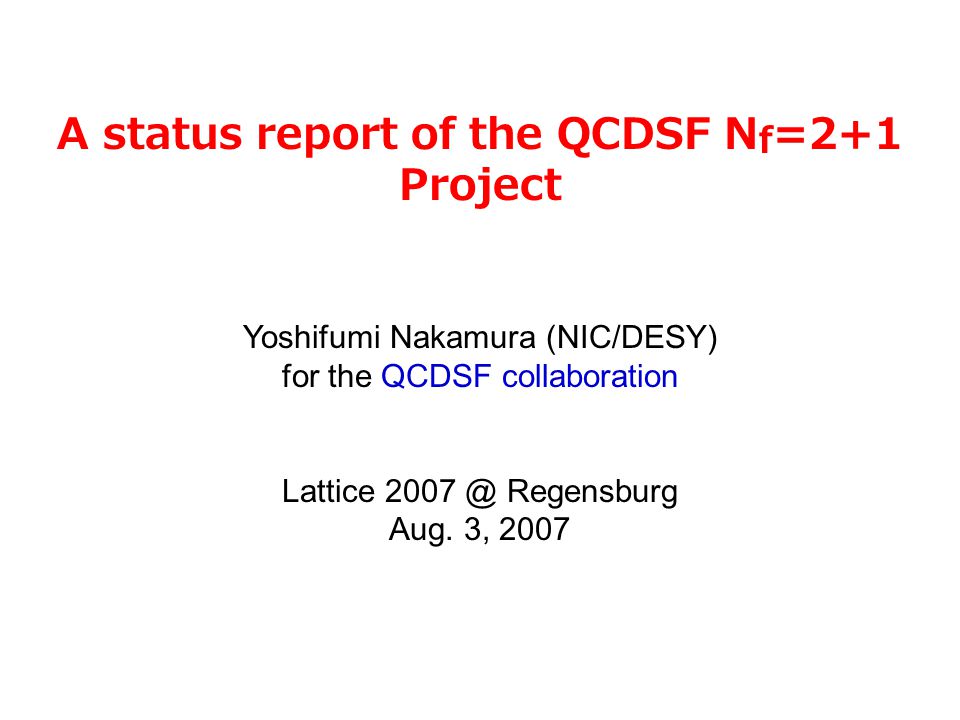 A status report of the QCDSF $N_f=2+1$ Project

Yoshifumi Nakamura (NIC/DESY)
for the QCDSF collaboration

Lattice 2007 @ Regensburg
Aug. 3, 2007